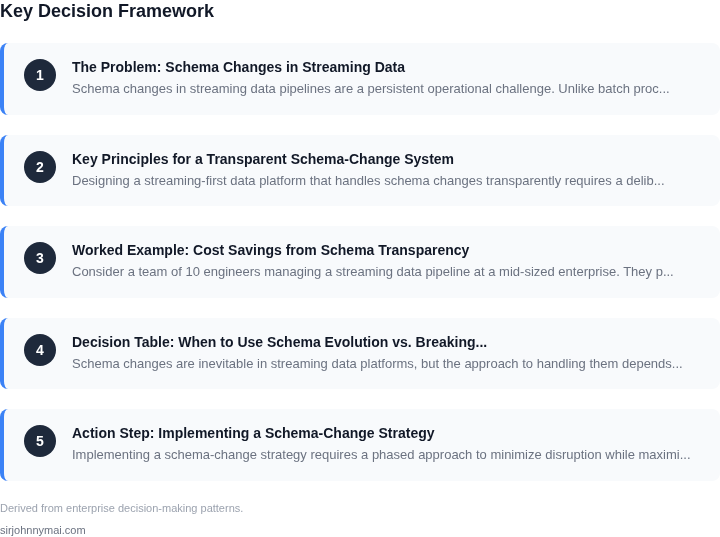 Key Decision Framework

1
The Problem: Schema Changes in Streaming Data
Schema changes in streaming data pipelines are a persistent operational challenge. Unlike batch proc...

2
Key Principles for a Transparent Schema-Change System
Designing a streaming-first data platform that handles schema changes transparently requires a delib...

3
Worked Example: Cost Savings from Schema Transparency
Consider a team of 10 engineers managing a streaming data pipeline at a mid-sized enterprise. They p...

4
Decision Table: When to Use Schema Evolution vs. Breaking...
Schema changes are inevitable in streaming data platforms, but the approach to handling them depends...

5
Action Step: Implementing a Schema-Change Strategy
Implementing a schema-change strategy requires a phased approach to minimize disruption while maximi...

Derived from enterprise decision-making patterns.

sirjohnnymai.com